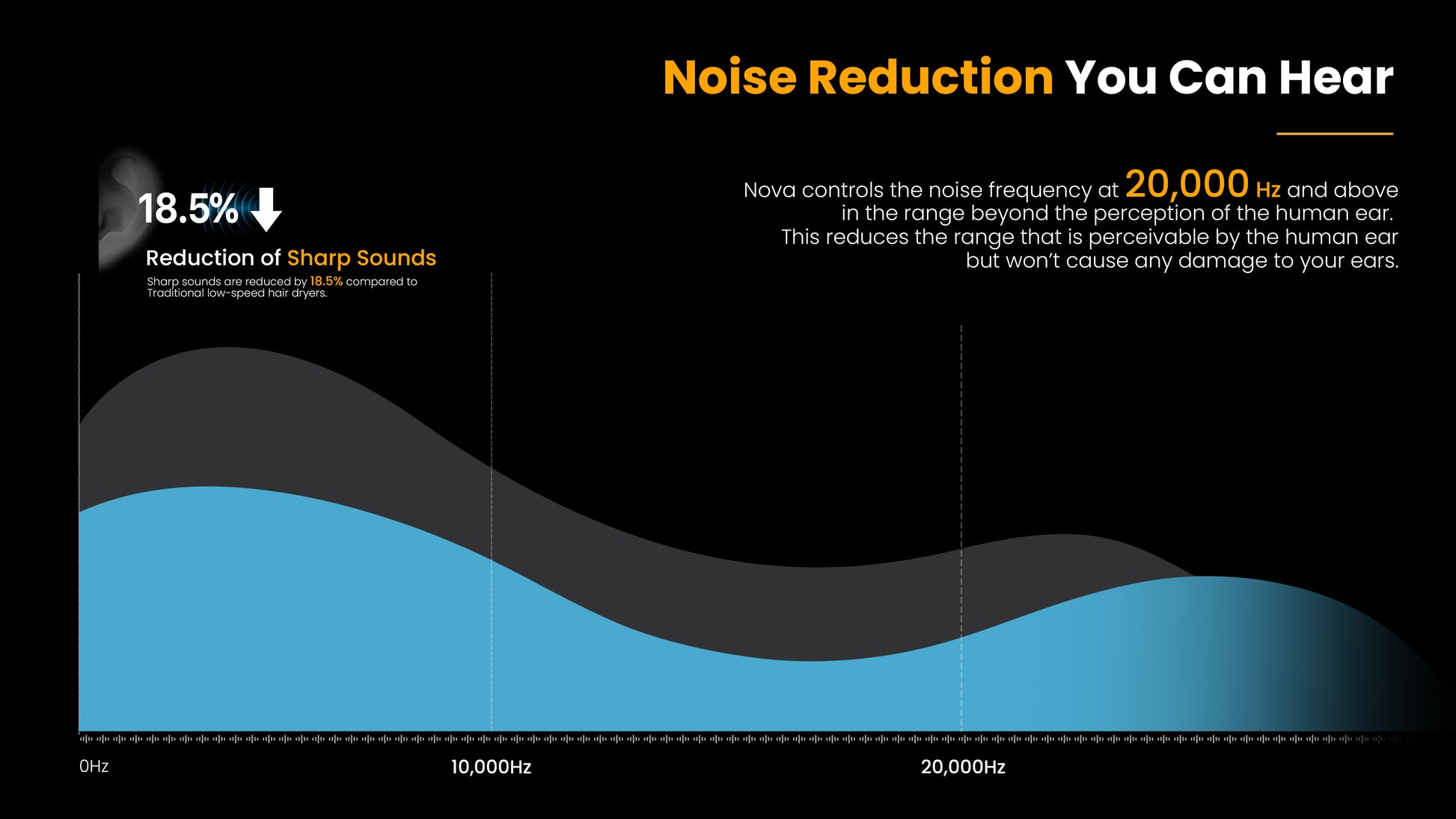 Noise Reduction You Can Hear

Nova controls the noise frequency at 20,000 Hz and above in the range beyond the perception of the human ear. This reduces the range that is perceivable by the human ear but won't cause any damage to your ears.

18.5%

Reduction of Sharp Sounds

Sharp sounds are reduced by 18.5% compared to Traditional low-speed hair dryers.

0Hz

10,000Hz

20,000Hz